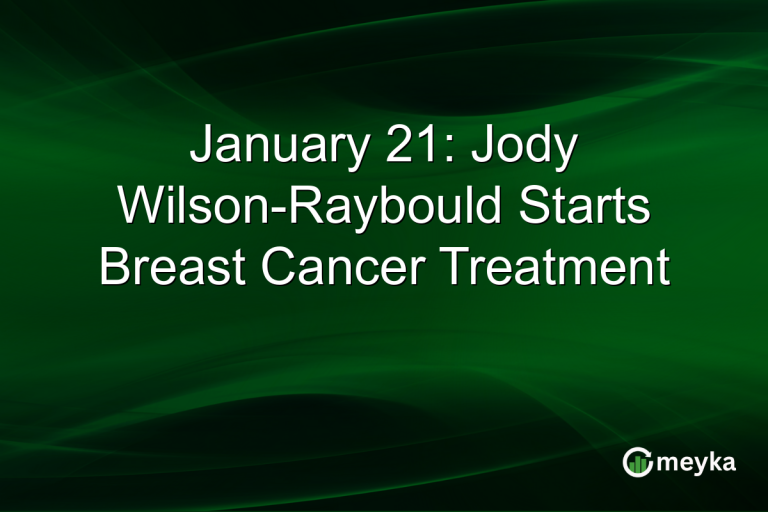 January 21: Jody Wilson-Raybould Starts Breast Cancer Treatment

meyka